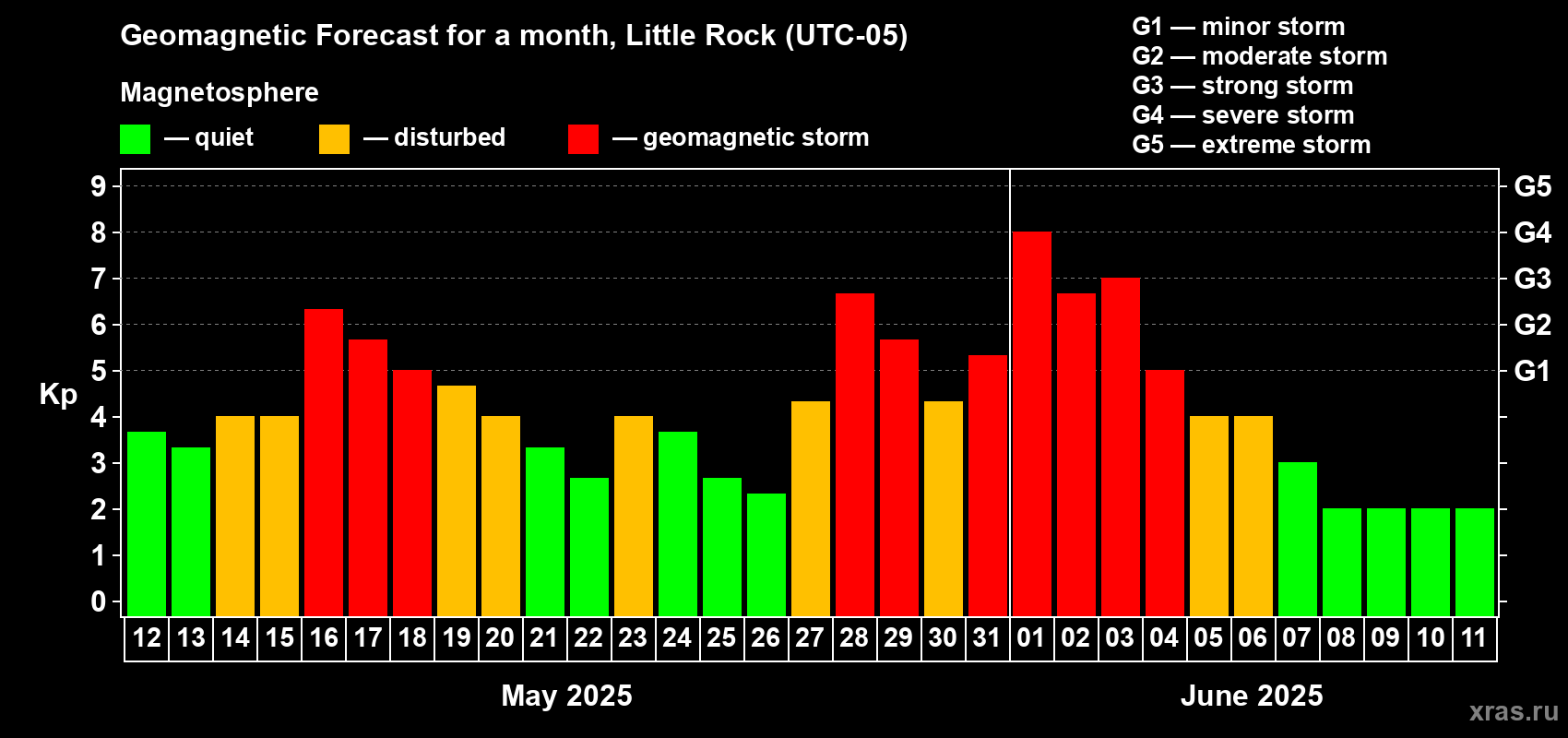 Geomagnetic Forecast for a month, Little Rock (UTC-05)

Magnetosphere

— quiet — disturbed — geomagnetic storm

G1 — minor storm
G2 — moderate storm
G3 — strong storm
G4 — severe storm
G5 — extreme storm

Kp

9 8 7 6 5 4 3 2 1 0

G5 G4 G3 G2 G1

12 13 14 15 16 17 18 19 20 21 22 23 24 25 26 27 28 29 30 31 01 02 03 04 05 06 07 08 09 10 11

May 2025

June 2025

xras.ru